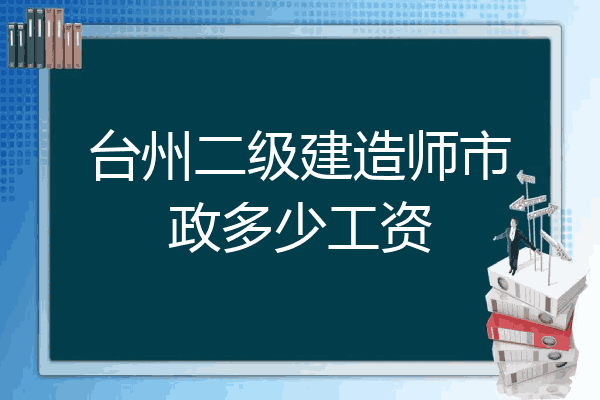 台州二级建造师市政多少工资